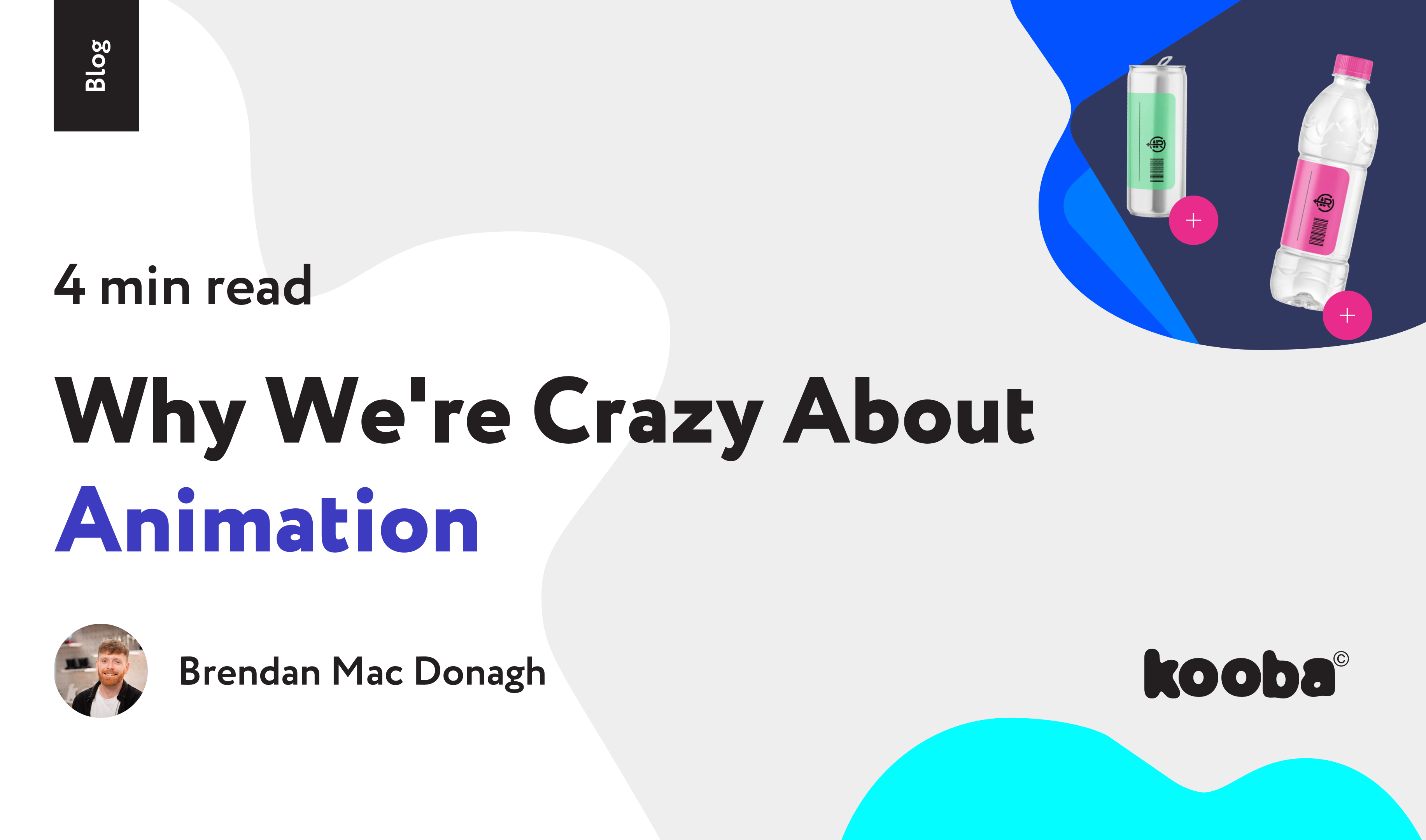 Blog

4 min read

Why We're Crazy About Animation

Brendan Mac Donagh

kooba©